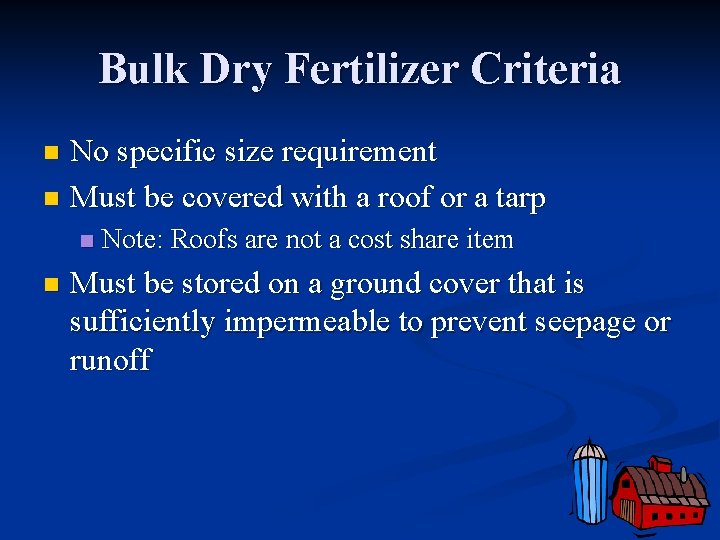 Bulk Dry Fertilizer Criteria

- No specific size requirement
- Must be covered with a roof or a tarp
  - Note: Roofs are not a cost share item
- Must be stored on a ground cover that is sufficiently impermeable to prevent seepage or runoff